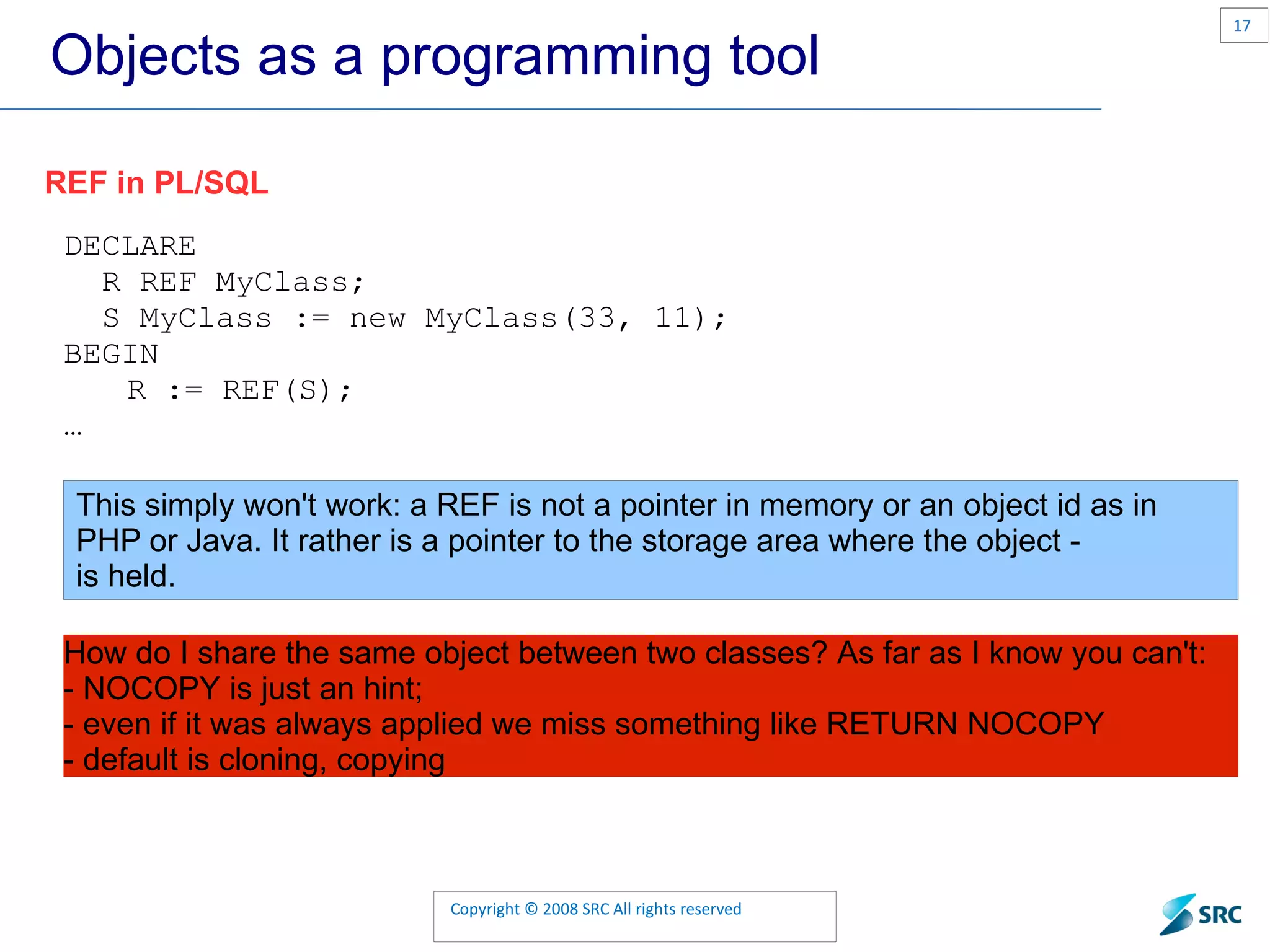 17

Objects as a programming tool

REF in PL/SQL

DECLARE
R REF MyClass;
S MyClass := new MyClass(33, 11);
BEGIN
R := REF(S);
...

This simply won't work: a REF is not a pointer in memory or an object id as in PHP or Java. It rather is a pointer to the storage area where the object - is held.

How do I share the same object between two classes? As far as I know you can't:
- NOCOPY is just an hint;
- even if it was always applied we miss something like RETURN NOCOPY
- default is cloning, copying

Copyright © 2008 SRC All rights reserved

SRC